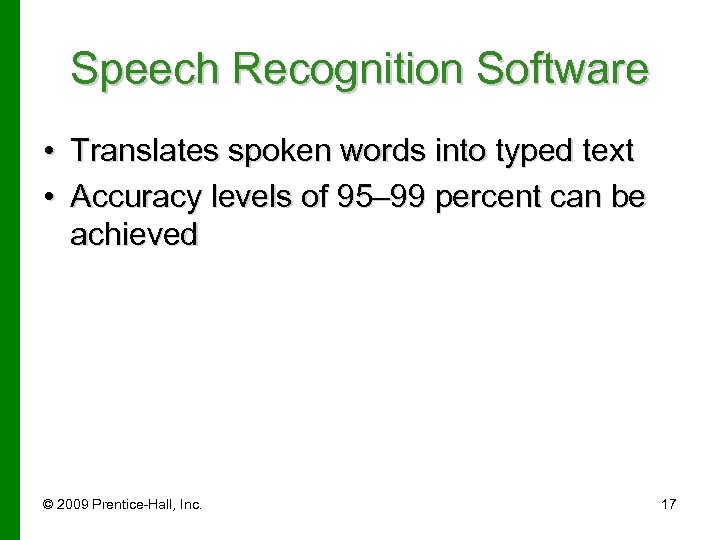 Speech Recognition Software

• Translates spoken words into typed text
• Accuracy levels of 95–99 percent can be achieved

© 2009 Prentice-Hall, Inc.

17